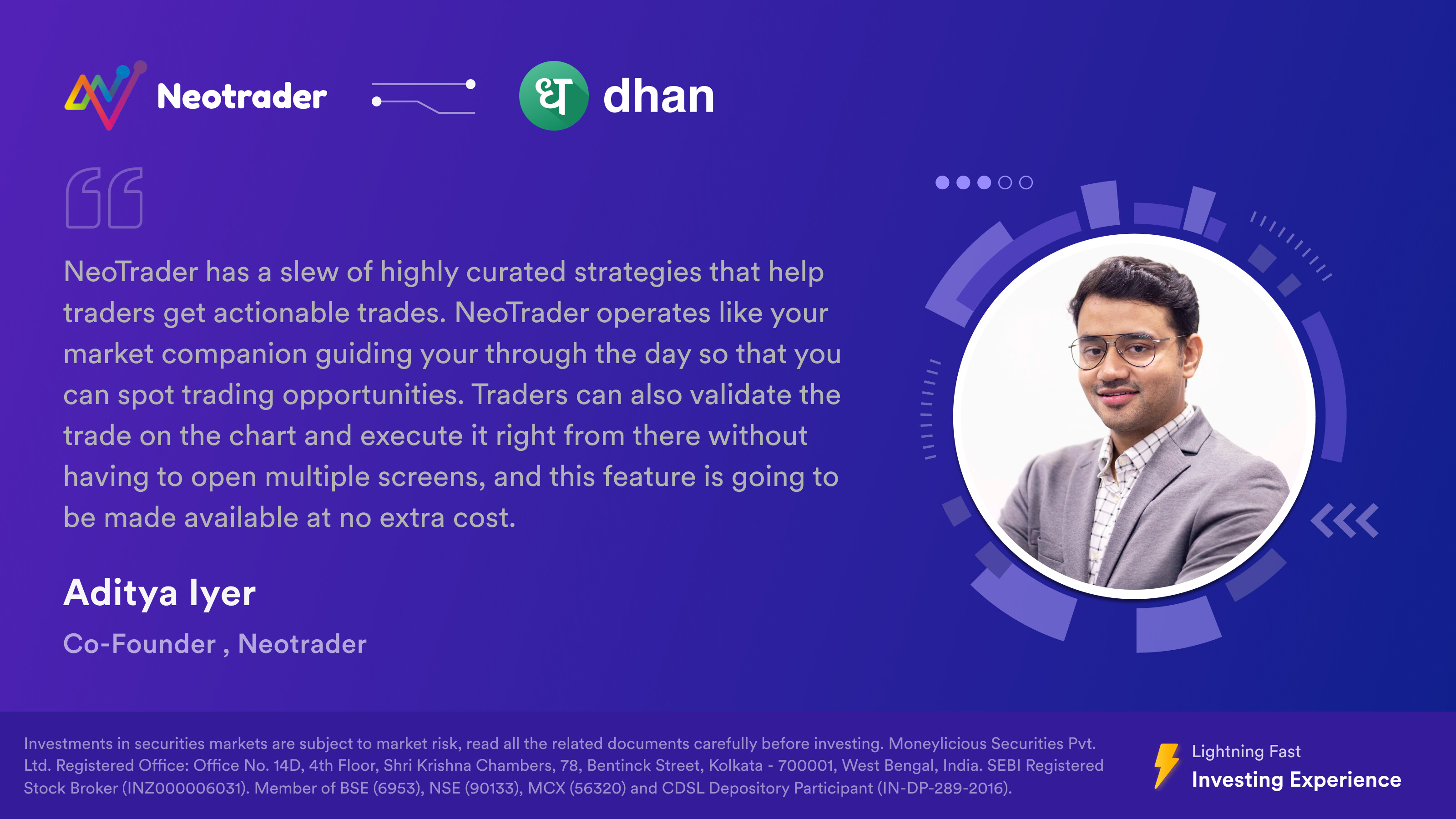 Neotrader

ध dhan

NeoTrader has a slew of highly curated strategies that help traders get actionable trades. NeoTrader operates like your market companion guiding your through the day so that you can spot trading opportunities. Traders can also validate the trade on the chart and execute it right from there without having to open multiple screens, and this feature is going to be made available at no extra cost.

Aditya Iyer

Co-Founder , Neotrader

Investments in securities markets are subject to market risk, read all the related documents carefully before investing. Moneylicious Securities Pvt. Ltd. Registered Office: Office No. 14D, 4th Floor, Shri Krishna Chambers, 78, Bentinck Street, Kolkata - 700001, West Bengal, India. SEBI Registered Stock Broker (INZ000006031). Member of BSE (6953), NSE (90133), MCX (56320) and CDSL Depository Participant (IN-DP-289-2016).

Lightning Fast
Investing Experience